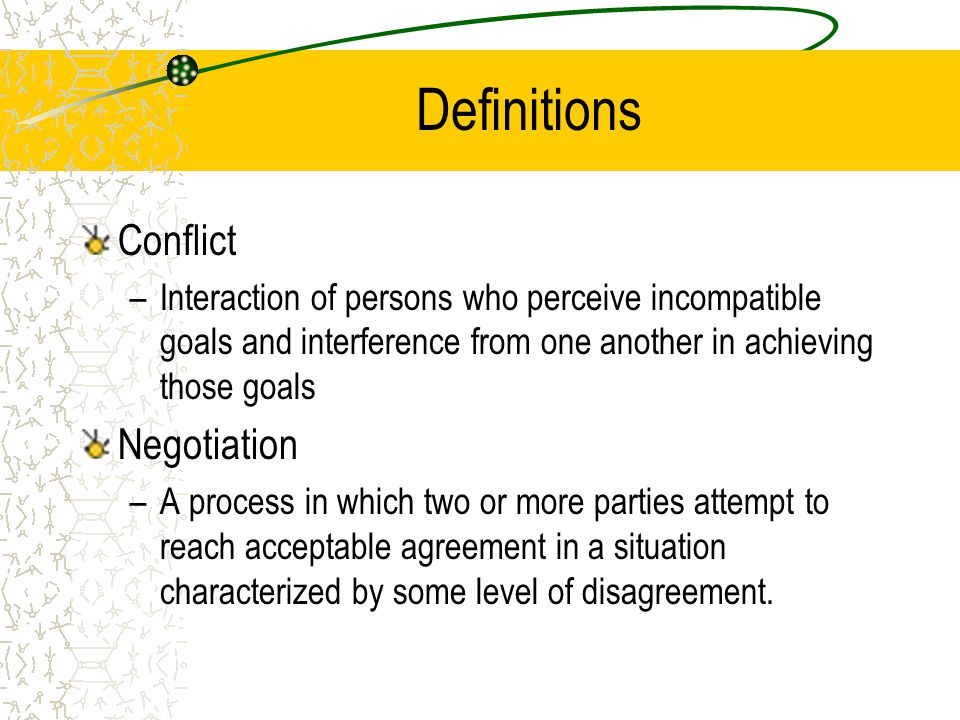 Definitions

Conflict

– Interaction of persons who perceive incompatible goals and interference from one another in achieving those goals

Negotiation

– A process in which two or more parties attempt to reach acceptable agreement in a situation characterized by some level of disagreement.